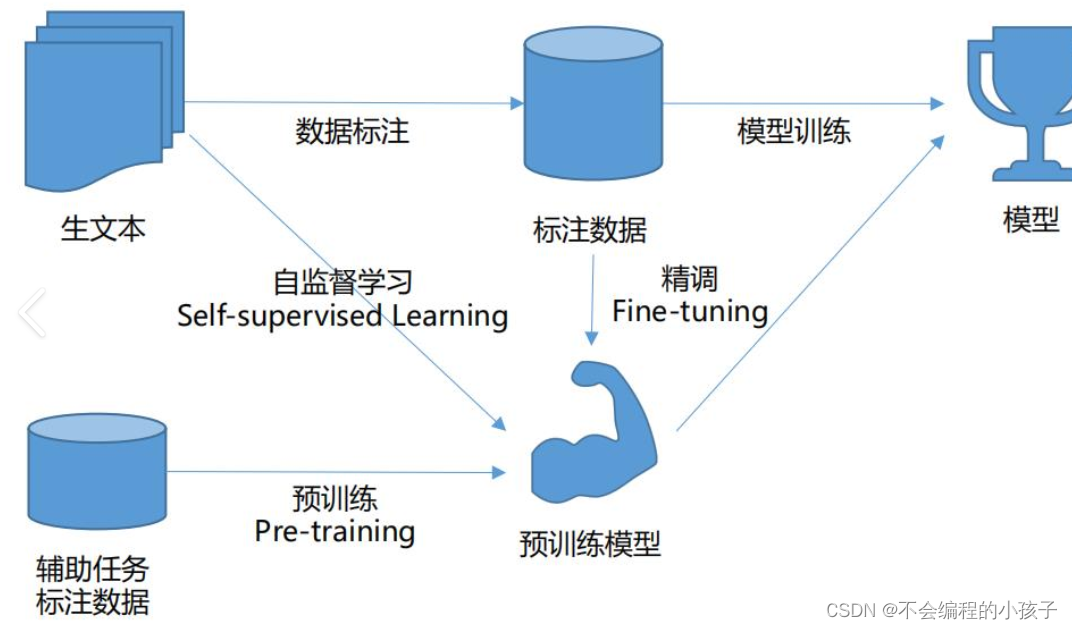 数据标注

模型训练

生文本

标注数据

模型

自监督学习
Self-supervised Learning

精调
Fine-tuning

预训练
Pre-training

预训练模型

辅助任务
标注数据

CSDN @不会编程的小孩子